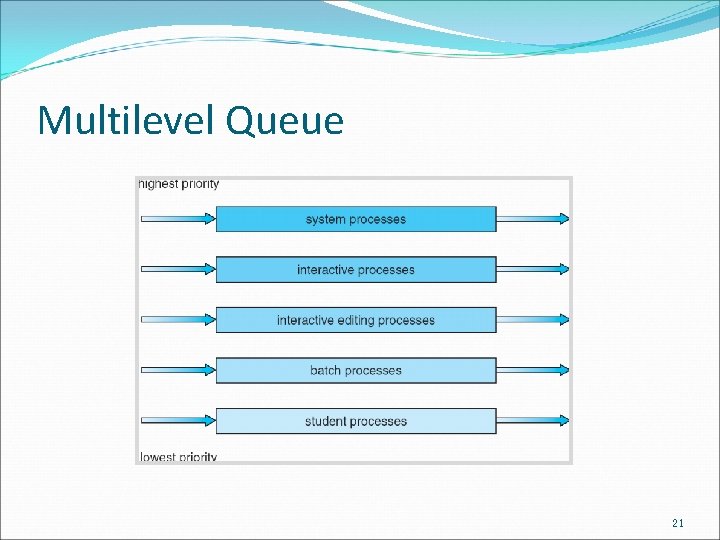 Multilevel Queue

highest priority

system processes

interactive processes

interactive editing processes

batch processes

student processes

lowest priority

21